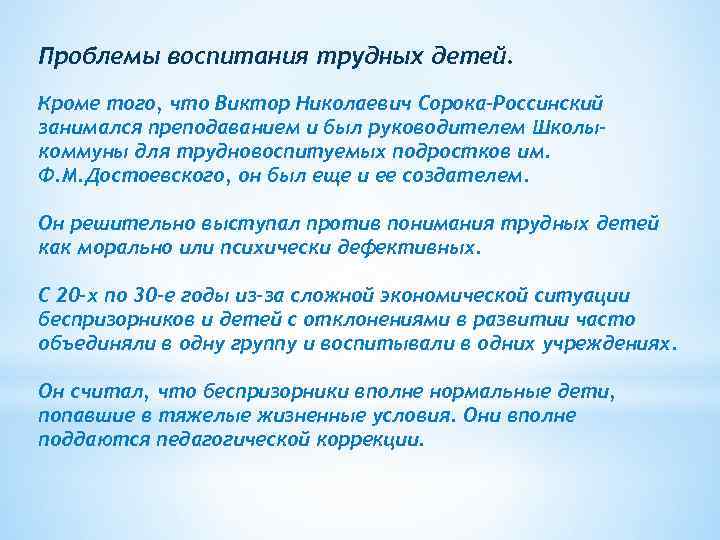 Проблемы воспитания трудных детей.

Кроме того, что Виктор Николаевич Сорока-Россинский занимался преподаванием и был руководителем Школы-коммуны для трудновоспитуемых подростков им. Ф.М.Достоевского, он был еще и ее создателем.

Он решительно выступал против понимания трудных детей как морально или психически дефективных.

С 20-х по 30-е годы из-за сложной экономической ситуации беспризорников и детей с отклонениями в развитии часто объединяли в одну группу и воспитывали в одних учреждениях.

Он считал, что беспризорники вполне нормальные дети, попавшие в тяжелые жизненные условия. Они вполне поддаются педагогической коррекции.